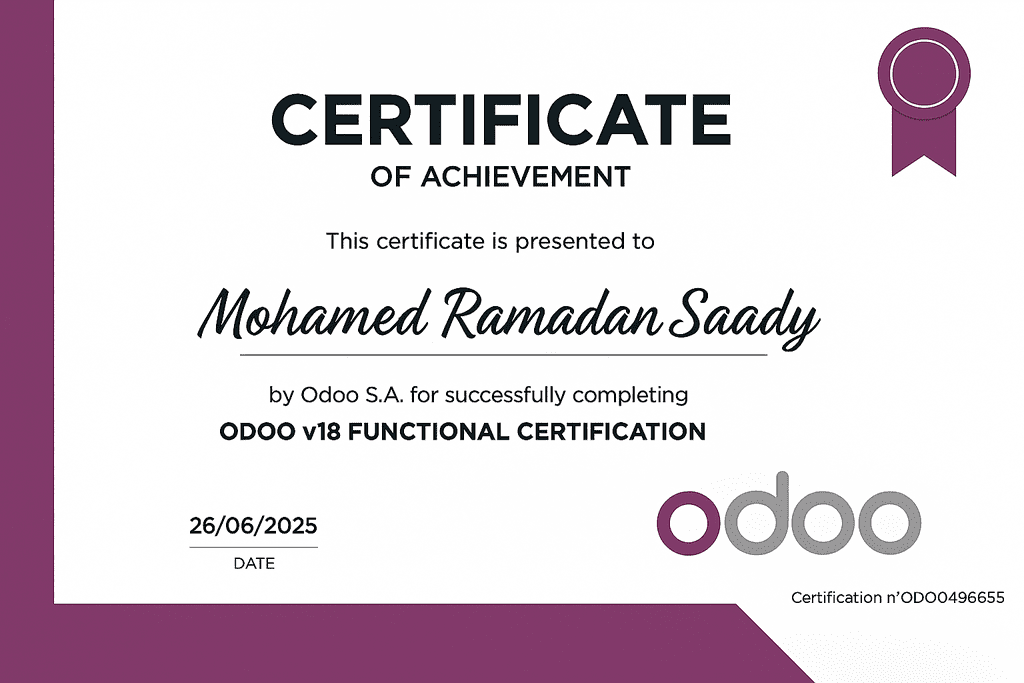 CERTIFICATE
OF ACHIEVEMENT

This certificate is presented to

Mohamed Ramadan Saady

by Odoo S.A. for successfully completing
ODOO v18 FUNCTIONAL CERTIFICATION

26/06/2025
DATE

odoo

Certification n'ODO0496655